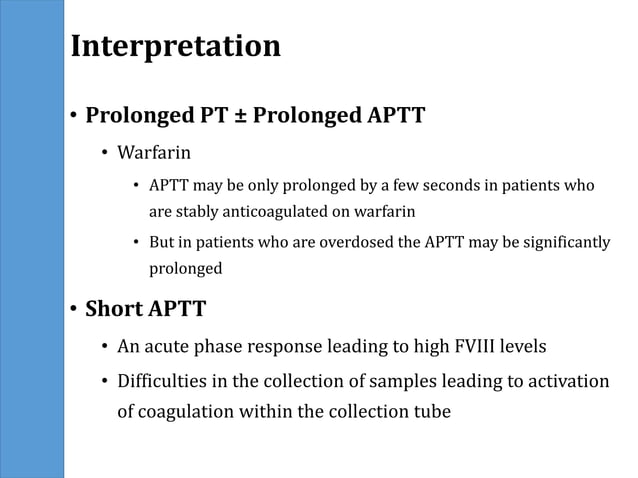 Interpretation

• Prolonged PT ± Prolonged APTT

• Warfarin

• APTT may be only prolonged by a few seconds in patients who are stably anticoagulated on warfarin

• But in patients who are overdosed the APTT may be significantly prolonged

• Short APTT

• An acute phase response leading to high FVIII levels

• Difficulties in the collection of samples leading to activation of coagulation within the collection tube